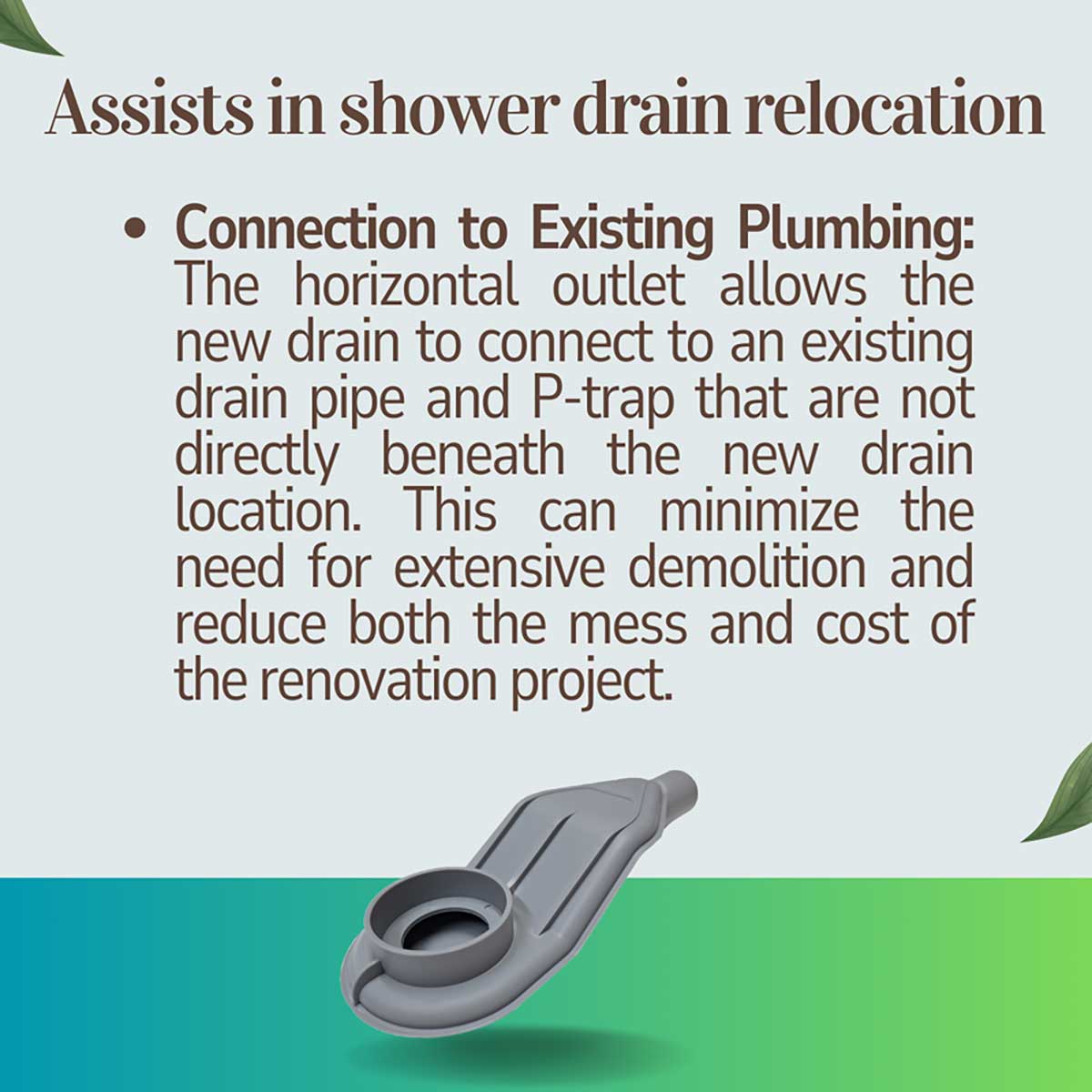 Assists in shower drain relocation

• Connection to Existing Plumbing: The horizontal outlet allows the new drain to connect to an existing drain pipe and P-trap that are not directly beneath the new drain location. This can minimize the need for extensive demolition and reduce both the mess and cost of the renovation project.